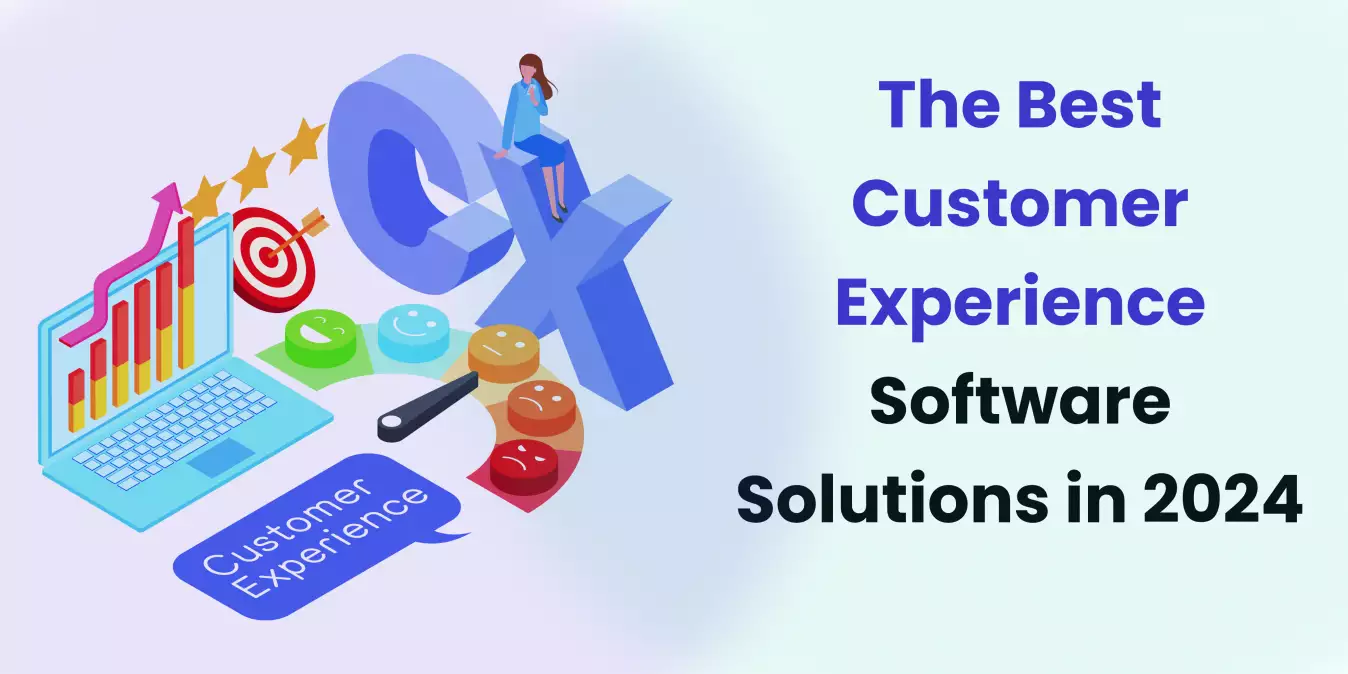 CX

Customer Experience

The Best Customer Experience Software Solutions in 2024